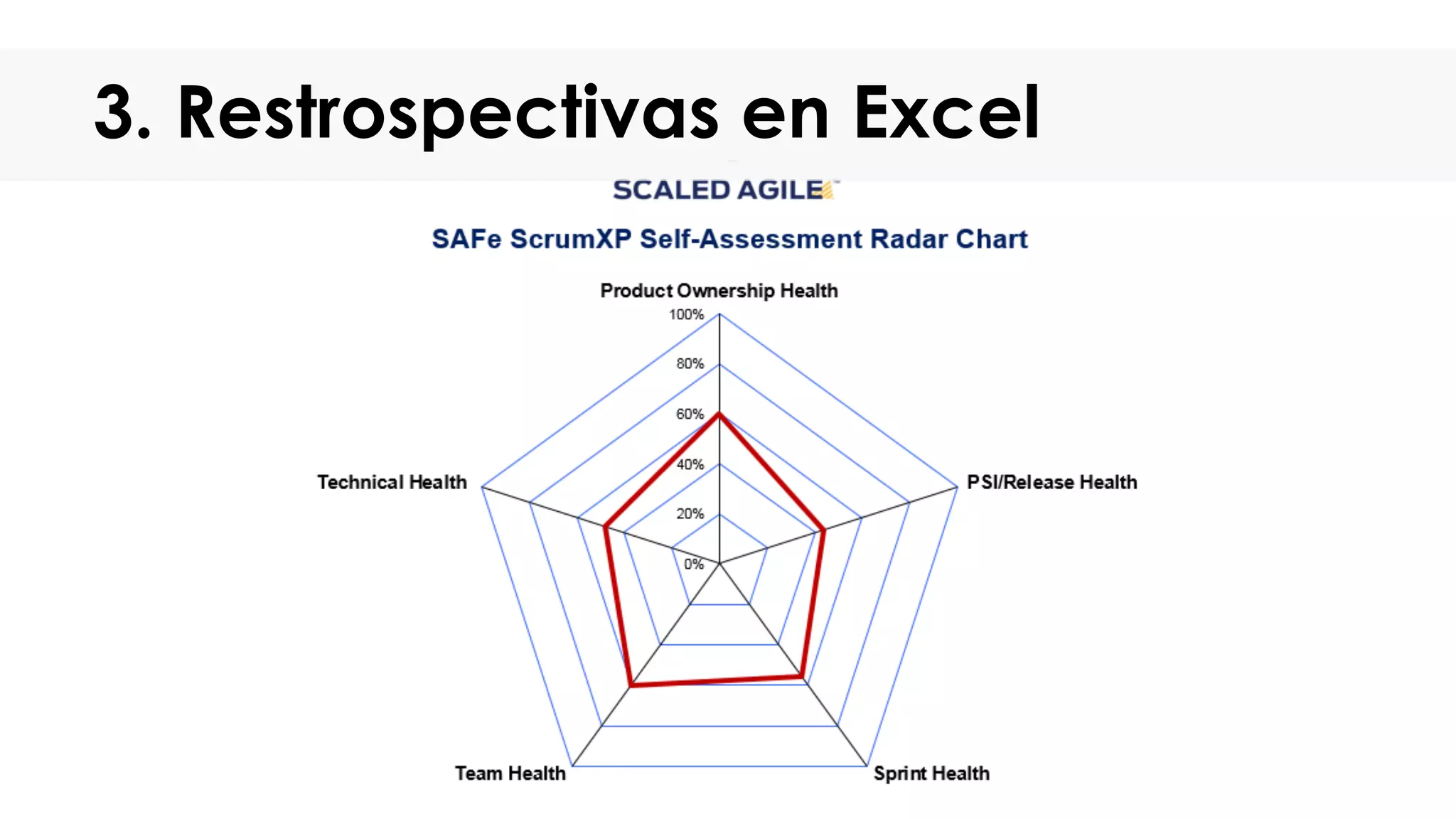 3. Restrospectivas en Excel

SCALED AGILE

SAFe ScrumXP Self-Assessment Radar Chart

Product Ownership Health

100%
80%
60%
40%
20%
0%

Technical Health

PSI/Release Health

Team Health

Sprint Health